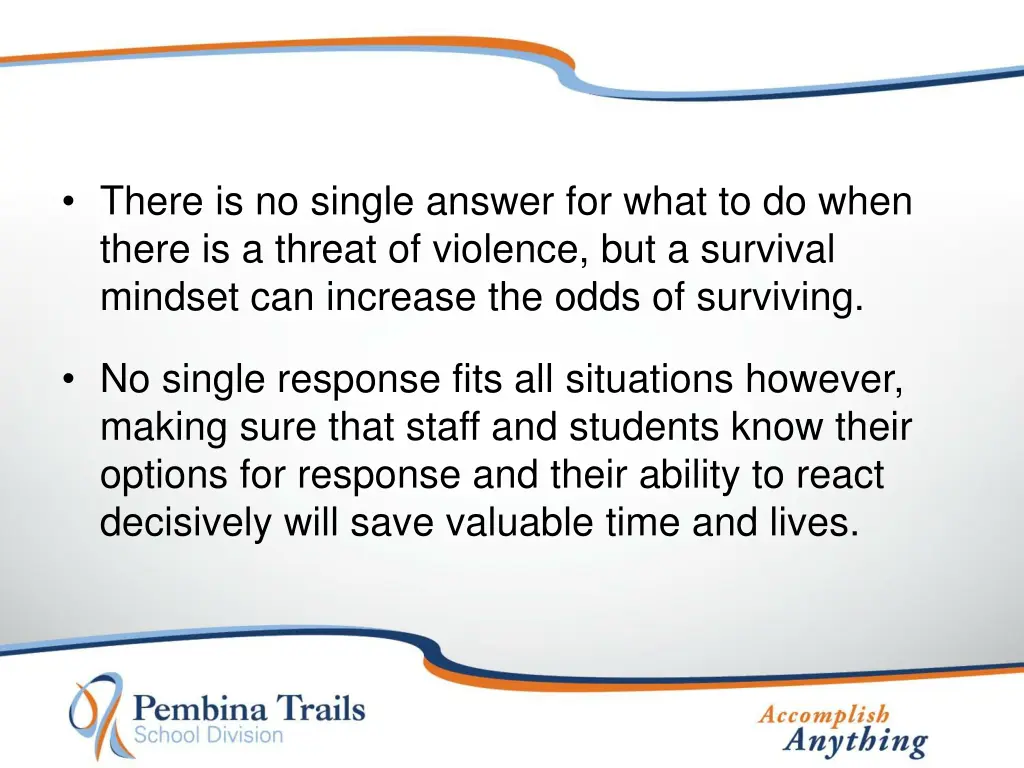 • There is no single answer for what to do when there is a threat of violence, but a survival mindset can increase the odds of surviving.

• No single response fits all situations however, making sure that staff and students know their options for response and their ability to react decisively will save valuable time and lives.

Pembina Trails
School Division

Accomplish
Anything